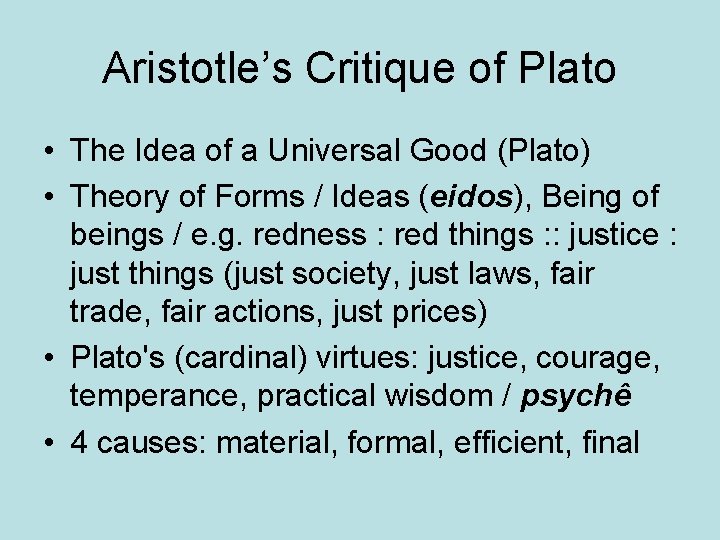 Aristotle’s Critique of Plato

• The Idea of a Universal Good (Plato)
• Theory of Forms / Ideas (eidos), Being of beings / e.g. redness : red things :: justice : just things (just society, just laws, fair trade, fair actions, just prices)
• Plato's (cardinal) virtues: justice, courage, temperance, practical wisdom / psychê
• 4 causes: material, formal, efficient, final